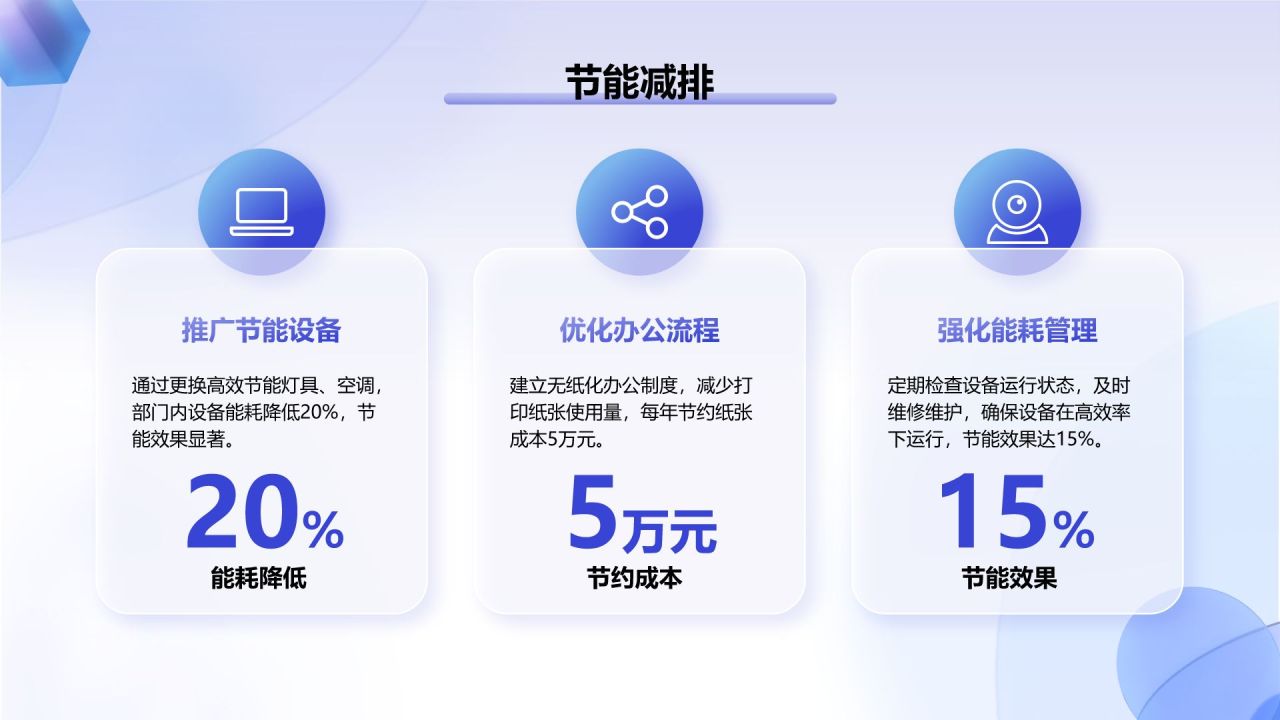 节能减排

推广节能设备

通过更换高效节能灯具、空调，部门内设备能耗降低20%，节能效果显著。

20%

能耗降低

优化办公流程

建立无纸化办公制度，减少打印纸张使用量，每年节约纸张成本5万元。

5万元

节约成本

强化能耗管理

定期检查设备运行状态，及时维修维护，确保设备在高效率下运行，节能效果达15%。

15%

节能效果